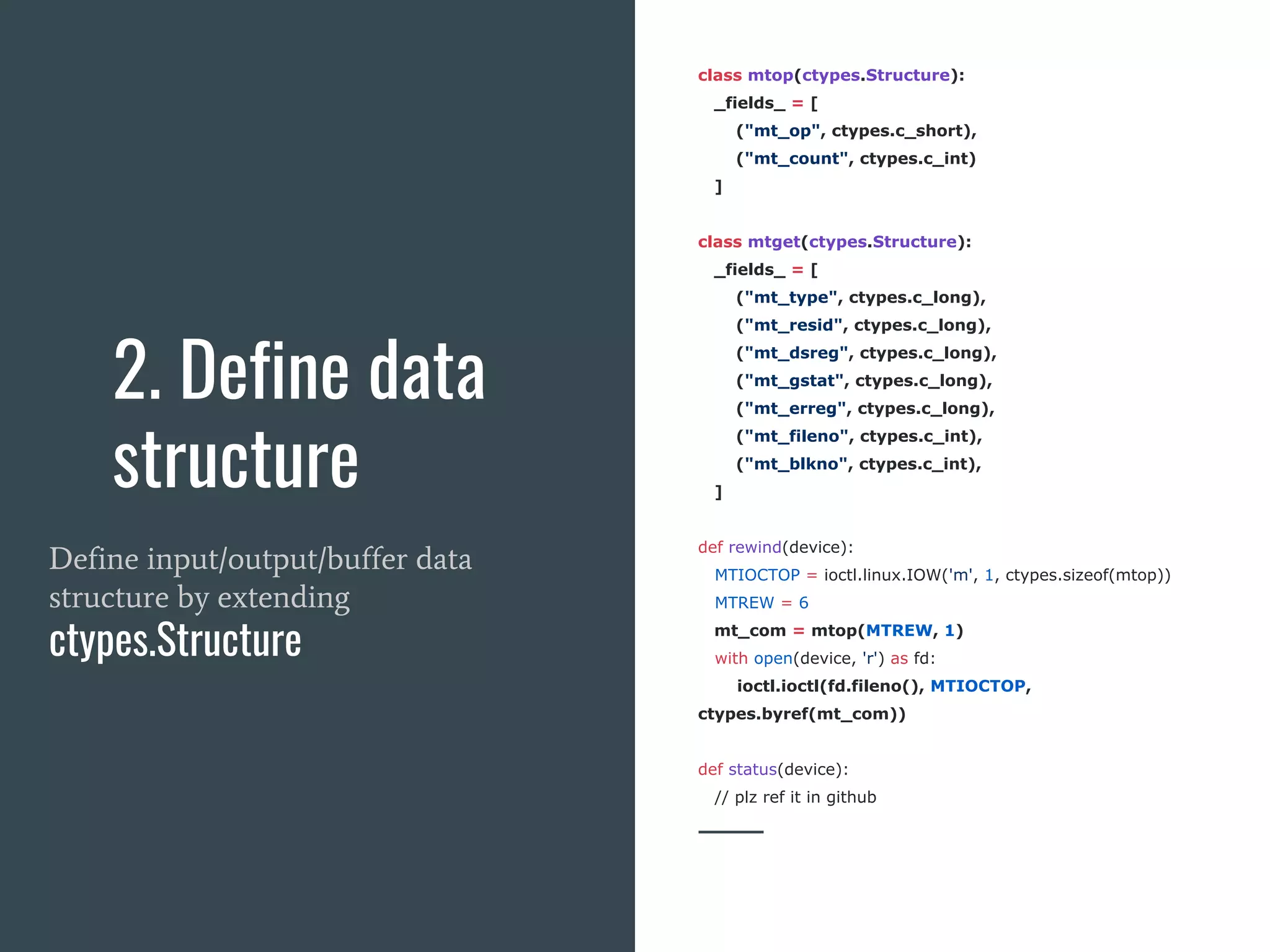 2. Define data structure

Define input/output/buffer data structure by extending ctypes.Structure

class mtop(ctypes.Structure):
  _fields_ = [
    ("mt_op", ctypes.c_short),
    ("mt_count", ctypes.c_int)
  ]

class mtget(ctypes.Structure):
  _fields_ = [
    ("mt_type", ctypes.c_long),
    ("mt_resid", ctypes.c_long),
    ("mt_dsreg", ctypes.c_long),
    ("mt_gstat", ctypes.c_long),
    ("mt_erreg", ctypes.c_long),
    ("mt_fileno", ctypes.c_int),
    ("mt_blkno", ctypes.c_int),
  ]

def rewind(device):
  MTIOCTOP = ioctl.linux.IOW('m', 1, ctypes.sizeof(mtop))
  MTREW = 6
  mt_com = mtop(MTREW, 1)
  with open(device, 'r') as fd:
    ioctl.ioctl(fd.fileno(), MTIOCTOP, ctypes.byref(mt_com))

def status(device):
  // plz ref it in github